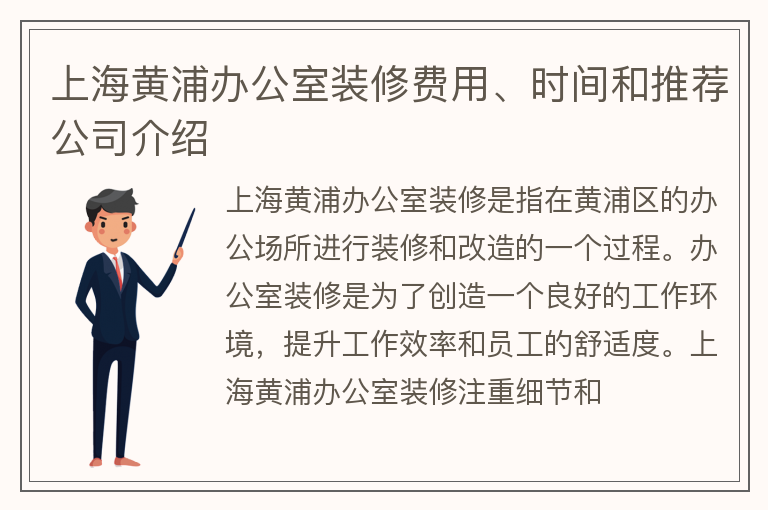 上海黄浦办公室装修费用、时间和推荐公司介绍

上海黄浦办公室装修是指在黄浦区的办公场所进行装修和改造的一个过程。办公室装修是为了创造一个良好的工作环境，提升工作效率和员工的舒适度。上海黄浦办公室装修注重细节和